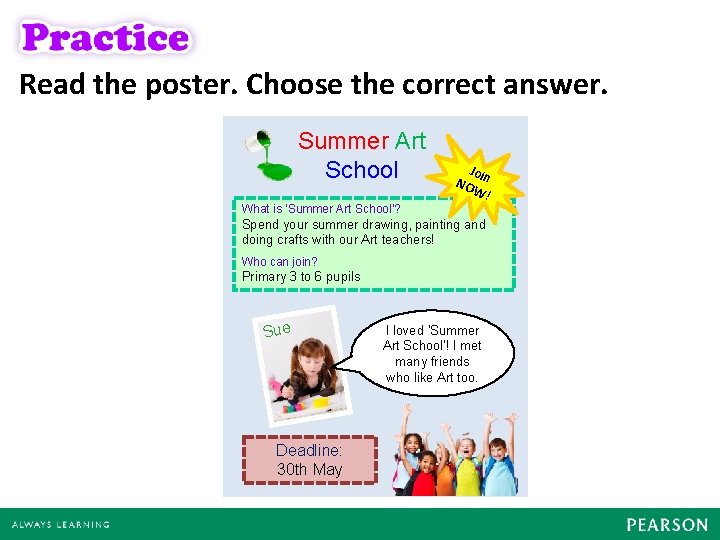 Practice

Read the poster. Choose the correct answer.

Summer Art School

Join NOW!

What is 'Summer Art School'?
Spend your summer drawing, painting and doing crafts with our Art teachers!

Who can join?
Primary 3 to 6 pupils

Sue

I loved 'Summer Art School'! I met many friends who like Art too.

Deadline:
30th May

ALWAYS LEARNING

PEARSON